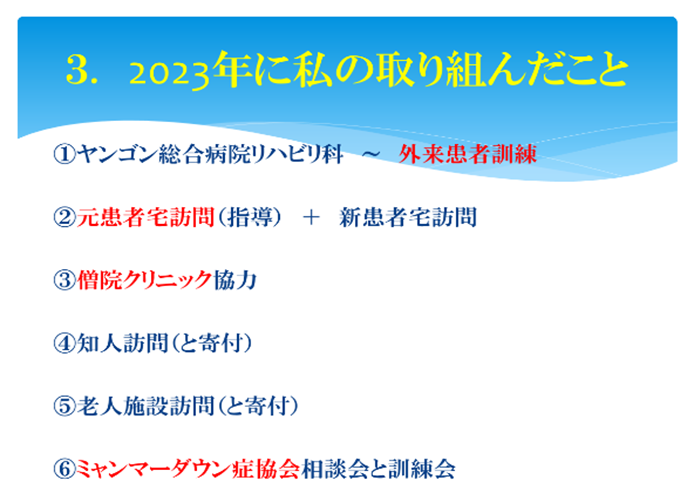 3. 2023年に私の取り組んだこと

①ヤンゴン総合病院リハビリ科 ～ 外来患者訓練

②元患者宅訪問（指導） ＋ 新患者宅訪問

③僧院クリニック協力

④知人訪問（と寄付）

⑤老人施設訪問（と寄付）

⑥ミャンマーダウン症協会相談会と訓練会